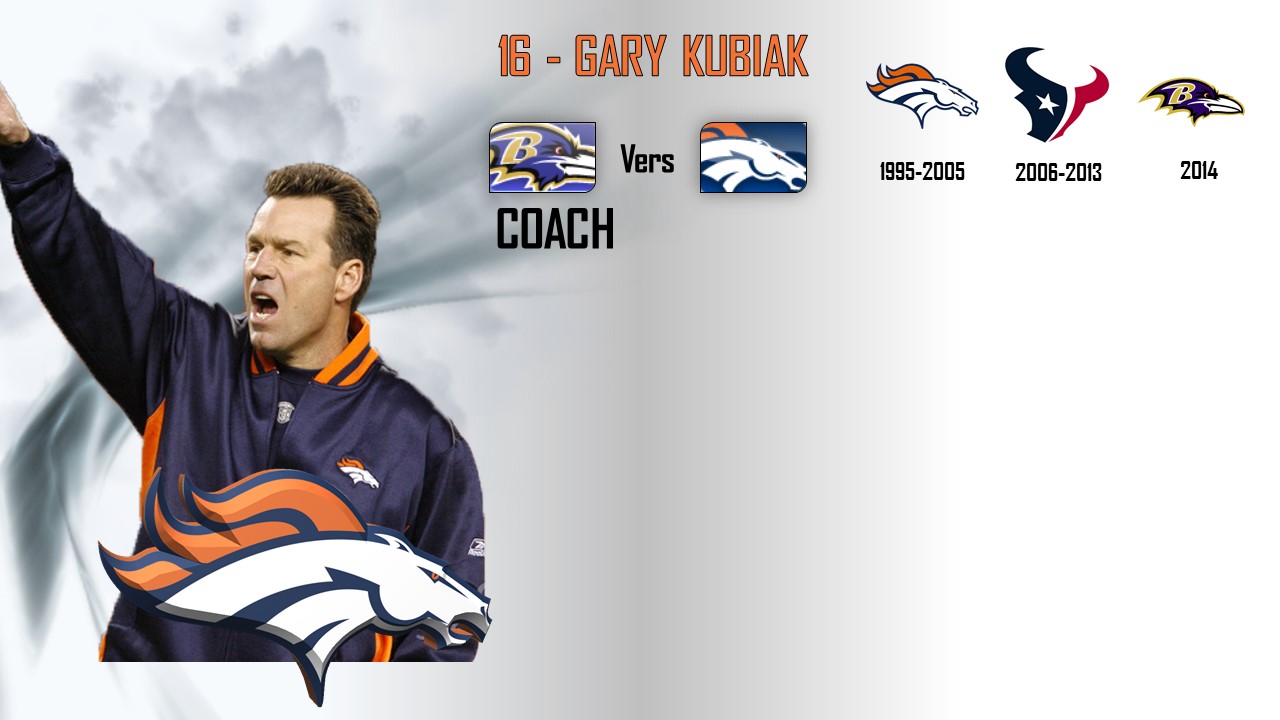 16 - GARY KUBIAK

Vers

COACH

1995-2005

2006-2013

2014